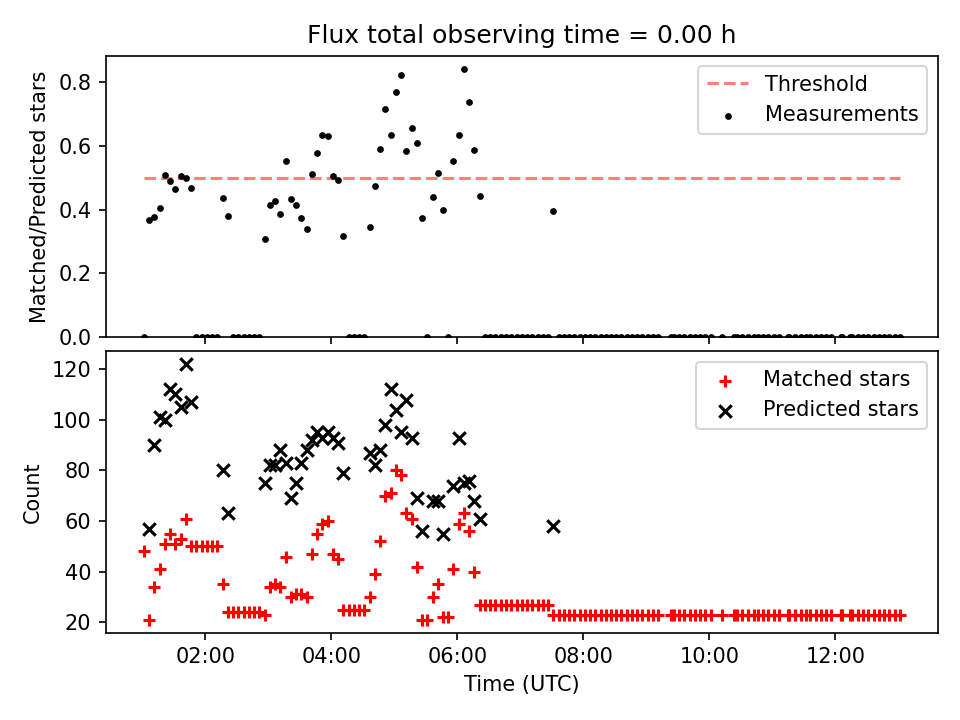 Flux total observing time = 0.00 h

Matched/Predicted stars
0.8
0.6
0.4
0.2
0.0

Threshold
Measurements

Count
120
100
80
60
40
20

Matched stars
Predicted stars

02:00
04:00
06:00
08:00
10:00
12:00
Time (UTC)